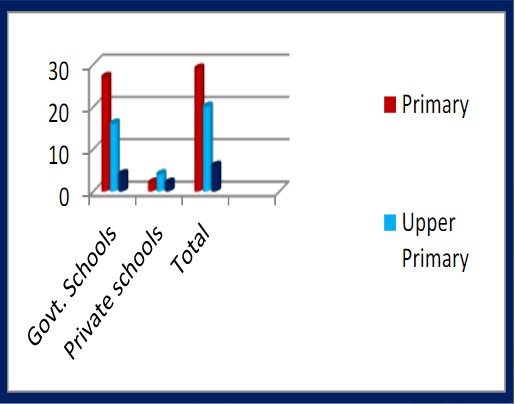 30
20
10
0

Govt. Schools
Private schools
Total

Primary
Upper Primary